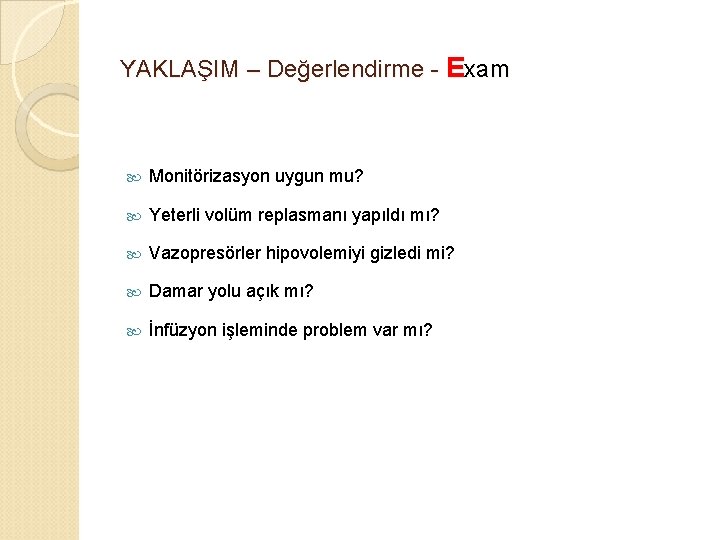 YAKLAŞIM – Değerlendirme - Exam

Monitörizasyon uygun mu?

Yeterli volüm replasmanı yapıldı mı?

Vazopresörler hipovolemiyi gizledi mi?

Damar yolu açık mı?

İnfüzyon işleminde problem var mı?